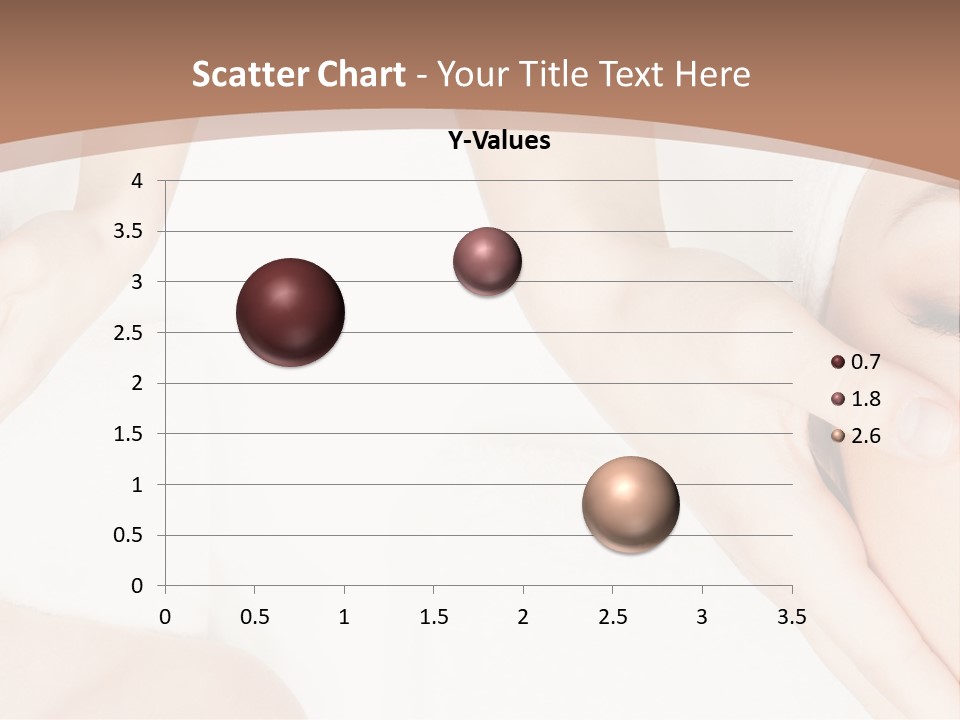 Scatter Chart - Your Title Text Here

Y-Values

4
3.5
3
2.5
2
1.5
1
0.5
0

0 0.5 1 1.5 2 2.5 3 3.5

0.7
1.8
2.6